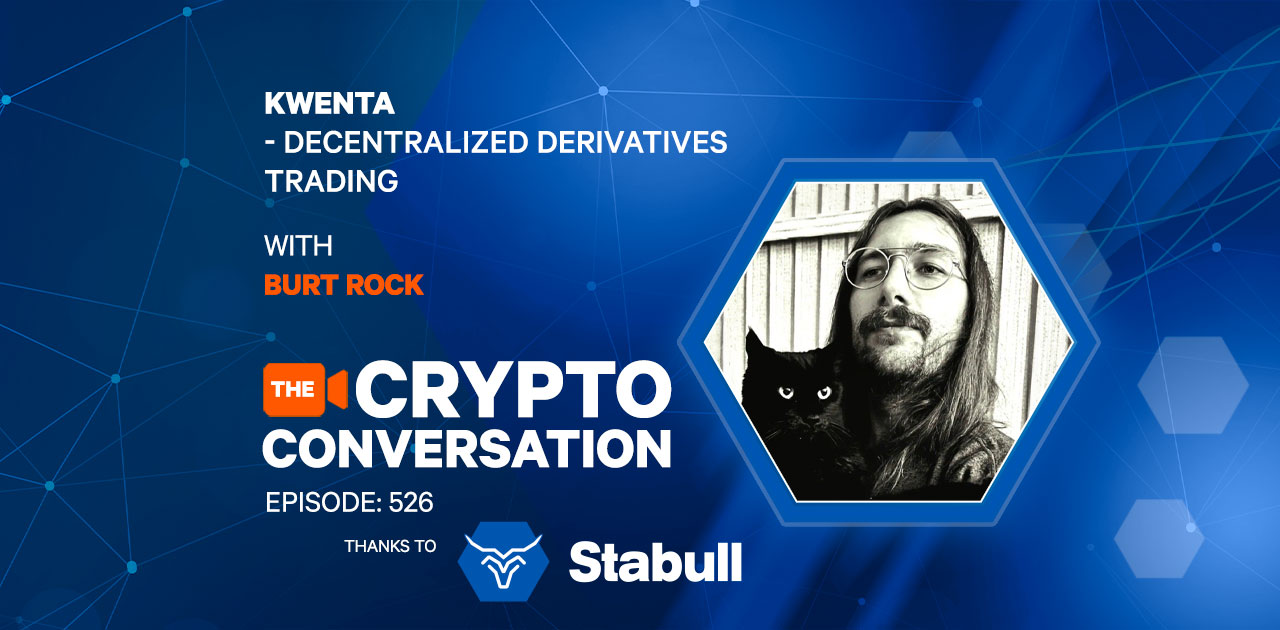 KWENTA
- DECENTRALIZED DERIVATIVES TRADING

WITH
BURT ROCK

THE CRYPTO CONVERSATION

EPISODE: 526

THANKS TO Stabull